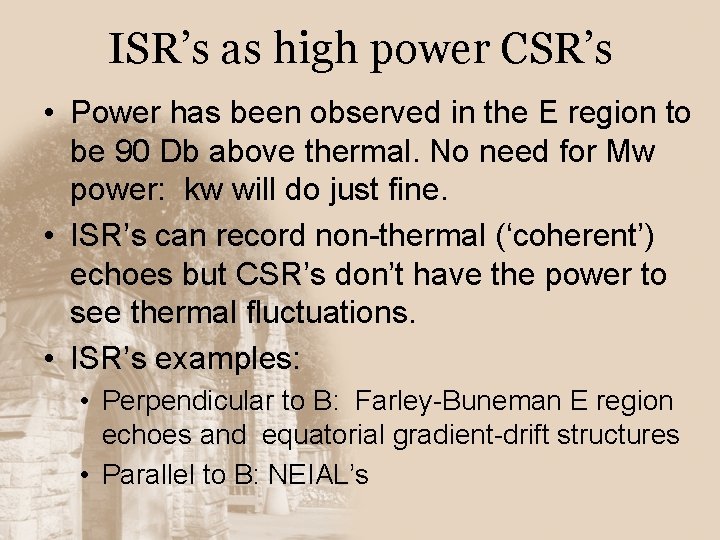 ISR’s as high power CSR’s

• Power has been observed in the E region to be 90 Db above thermal. No need for Mw power: kw will do just fine.

• ISR’s can record non-thermal (‘coherent’) echoes but CSR’s don’t have the power to see thermal fluctuations.

• ISR’s examples:

• Perpendicular to B: Farley-Buneman E region echoes and equatorial gradient-drift structures

• Parallel to B: NEIAL’s